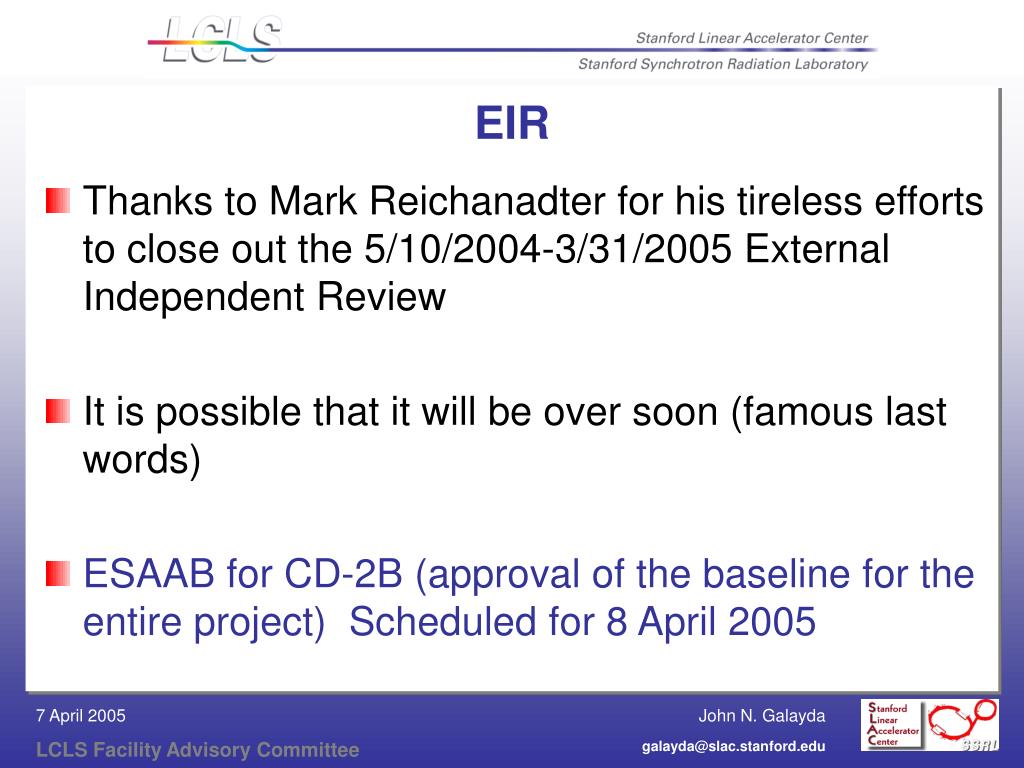 LCLS

Stanford Linear Accelerator Center

Stanford Synchrotron Radiation Laboratory

EIR

Thanks to Mark Reichanadter for his tireless efforts to close out the 5/10/2004-3/31/2005 External Independent Review

It is possible that it will be over soon (famous last words)

ESAAB for CD-2B (approval of the baseline for the entire project) Scheduled for 8 April 2005

7 April 2005

LCLS Facility Advisory Committee

John N. Galayda

galayda@slac.stanford.edu

Stanford Linear Accelerator Center

SSRL